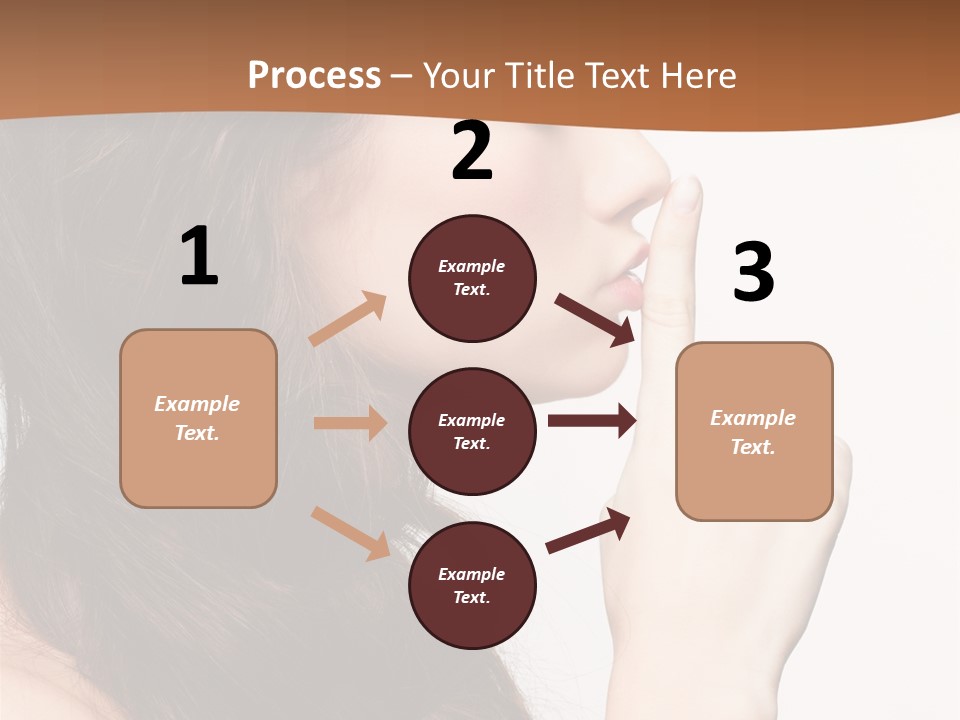 Process – Your Title Text Here

1

Example Text.

2

Example Text.

Example Text.

Example Text.

3

Example Text.